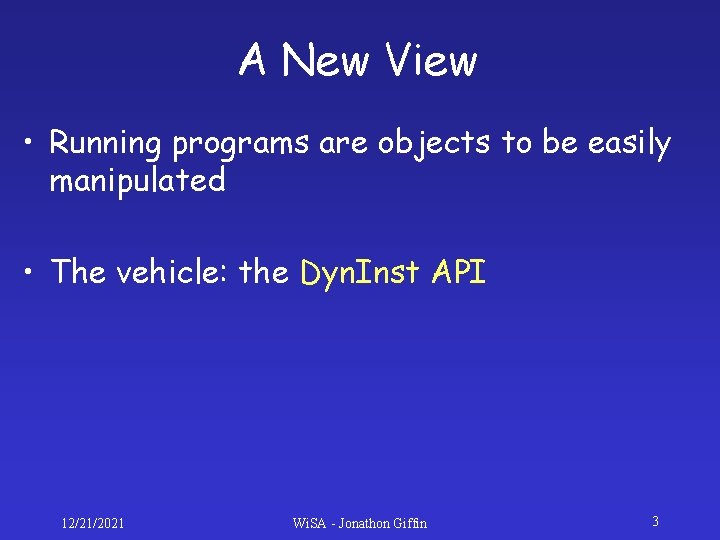 A New View

• Running programs are objects to be easily manipulated

• The vehicle: the DynInst API

12/21/2021

WiSA - Jonathon Giffin

3